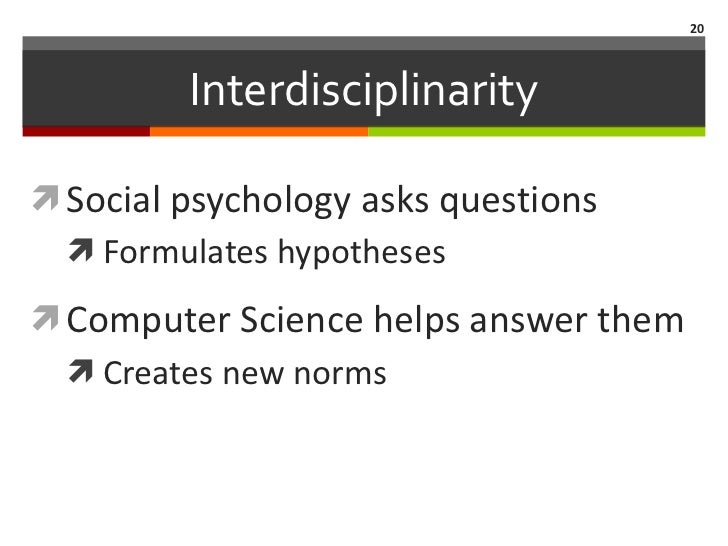 20

Interdisciplinarity

Social psychology asks questions

Formulates hypotheses

Computer Science helps answer them

Creates new norms